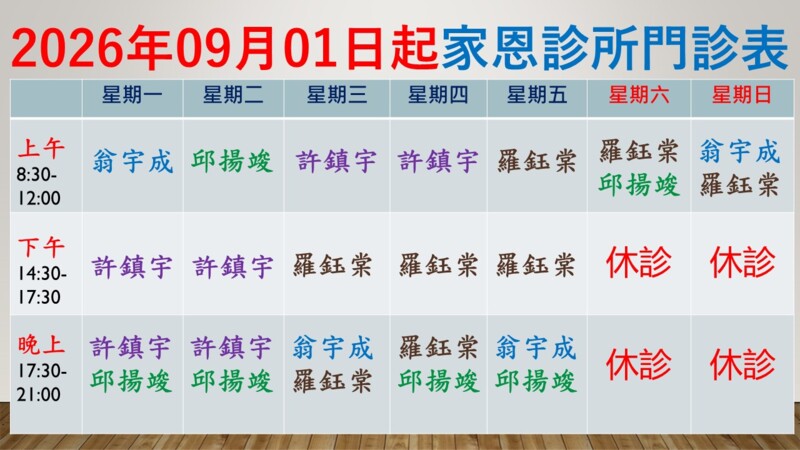 2026年09月01日起家恩診所門診表

|  | 星期一 | 星期二 | 星期三 | 星期四 | 星期五 | 星期六 | 星期日 |
|---|---|---|---|---|---|---|---|
| 上午 8:30-12:00 | 翁宇成 | 邱揚竣 | 許鎮宇 | 許鎮宇 | 羅鈺棠 | 羅鈺棠 邱揚竣 | 翁宇成 羅鈺棠 |
| 下午 14:30-17:30 | 許鎮宇 | 許鎮宇 | 羅鈺棠 | 羅鈺棠 | 羅鈺棠 | 休診 | 休診 |
| 晚上 17:30-21:00 | 許鎮宇 邱揚竣 | 許鎮宇 邱揚竣 | 翁宇成 羅鈺棠 | 羅鈺棠 邱揚竣 | 翁宇成 邱揚竣 | 休診 | 休診 |